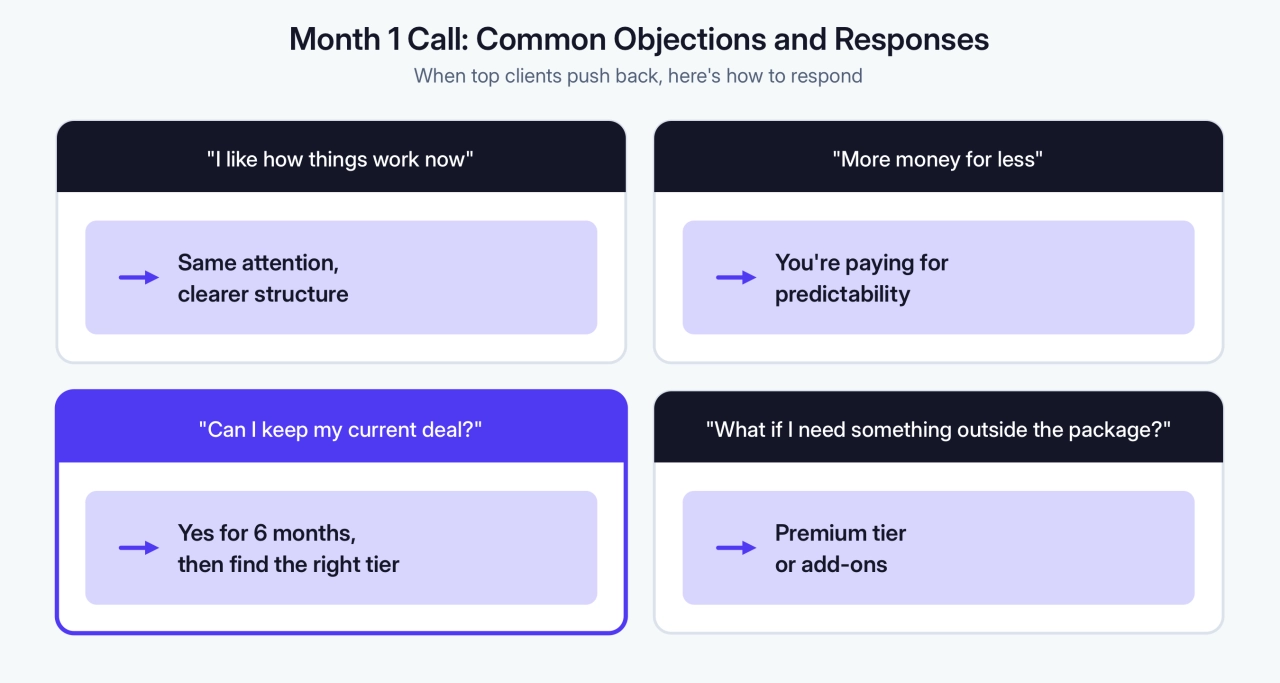 Month 1 Call: Common Objections and Responses

When top clients push back, here's how to respond

"I like how things work now"

Same attention, clearer structure

"More money for less"

You're paying for predictability

"Can I keep my current deal?"

Yes for 6 months, then find the right tier

"What if I need something outside the package?"

Premium tier or add-ons